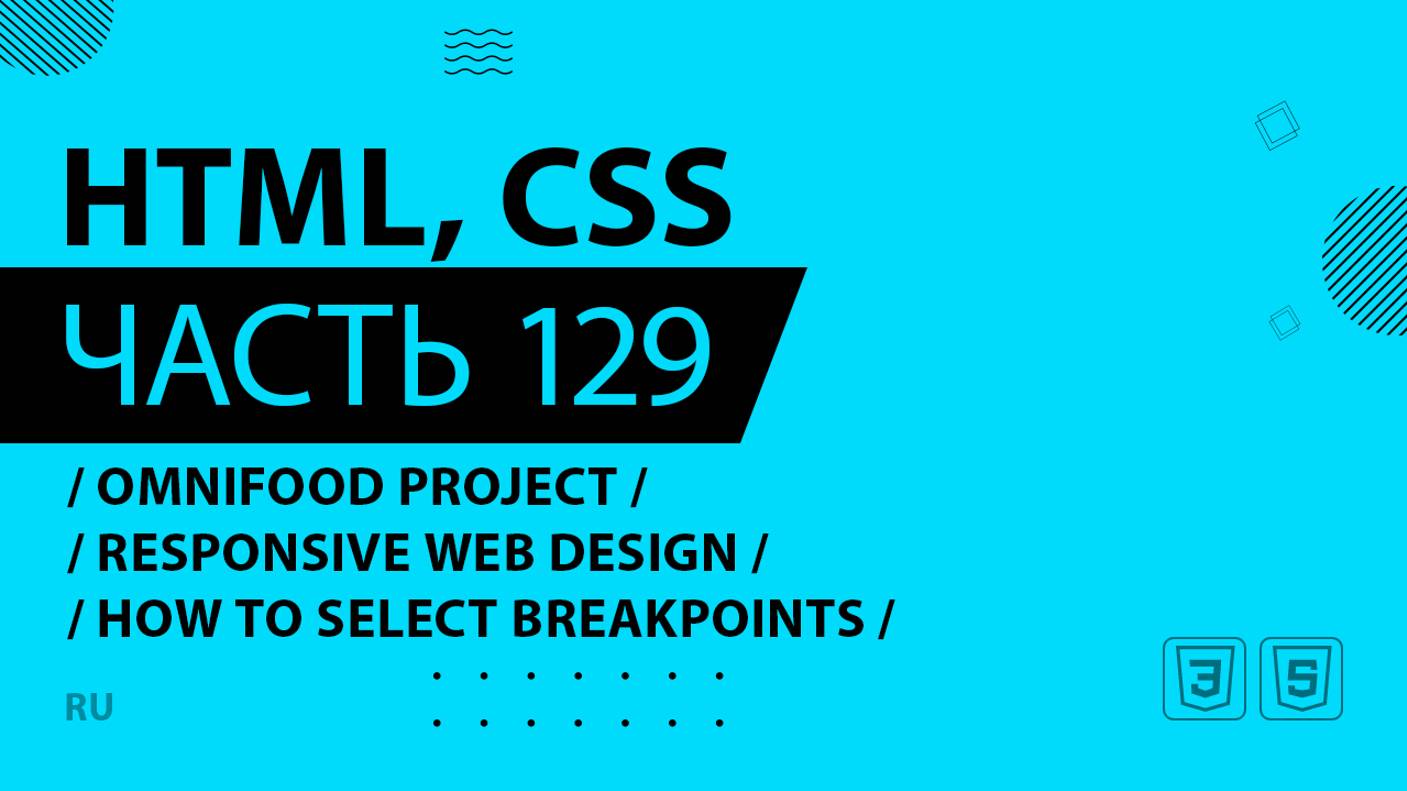 HTML, CSS
ЧАСТЬ 129
/ OMNIFOOD PROJECT /
/ RESPONSIVE WEB DESIGN /
/ HOW TO SELECT BREAKPOINTS /
RU
3
5